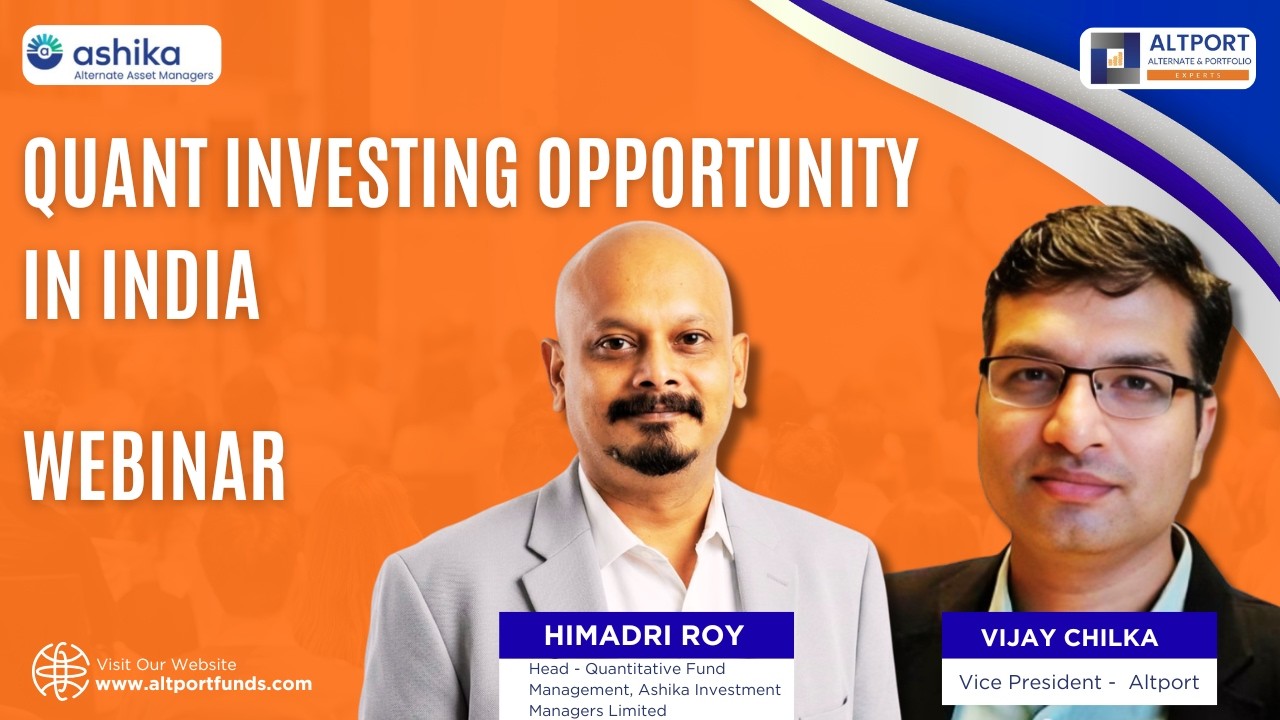 ashika
Alternate Asset Managers

ALTPORT
ALTERNATE & PORTFOLIO
EXPERTS

QUANT INVESTING OPPORTUNITY IN INDIA

WEBINAR

HIMADRI ROY
Head - Quantitative Fund Management, Ashika Investment Managers Limited

VIJAY CHILKA
Vice President - Altport

Visit Our Website
www.altportfunds.com